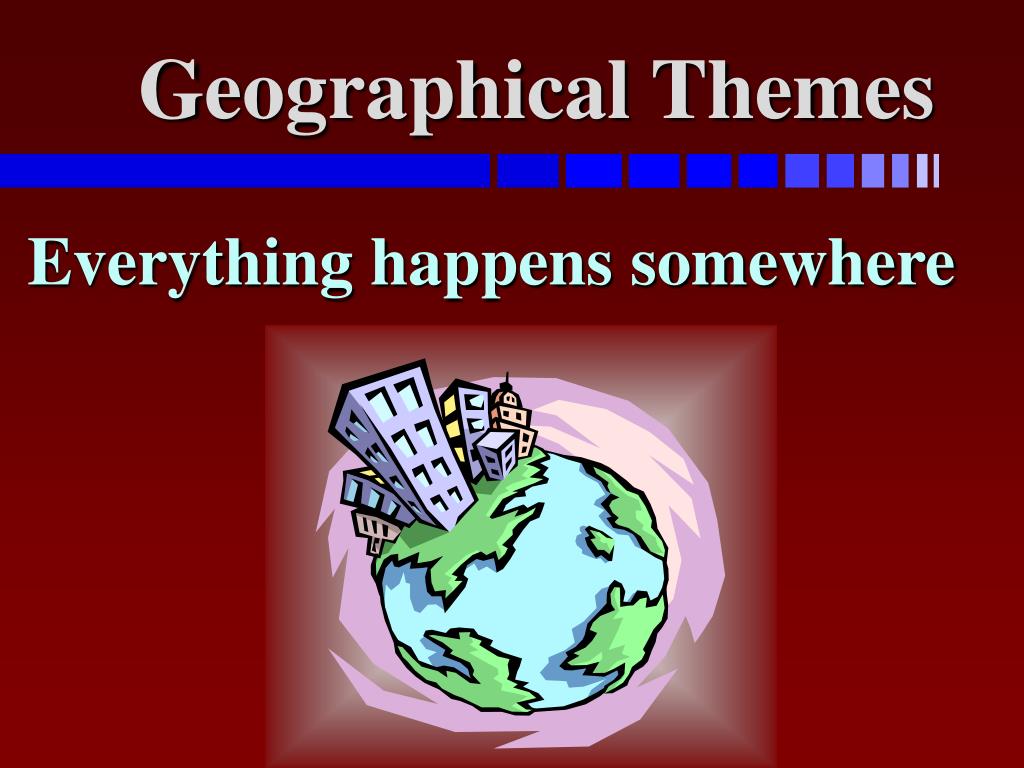 Geographical Themes

Everything happens somewhere